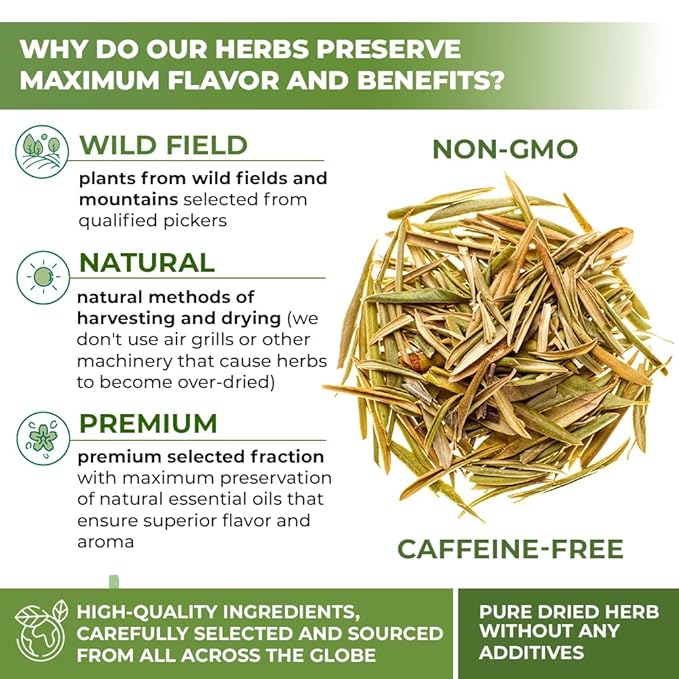 WHY DO OUR HERBS PRESERVE MAXIMUM FLAVOR AND BENEFITS?

WILD FIELD

plants from wild fields and mountains selected from qualified pickers

NATURAL

natural methods of harvesting and drying (we don't use air grills or other machinery that cause herbs to become over-dried)

PREMIUM

premium selected fraction with maximum preservation of natural essential oils that ensure superior flavor and aroma

NON-GMO

CAFFEINE-FREE

HIGH-QUALITY INGREDIENTS, CAREFULLY SELECTED AND SOURCED FROM ALL ACROSS THE GLOBE

PURE DRIED HERB WITHOUT ANY ADDITIVES